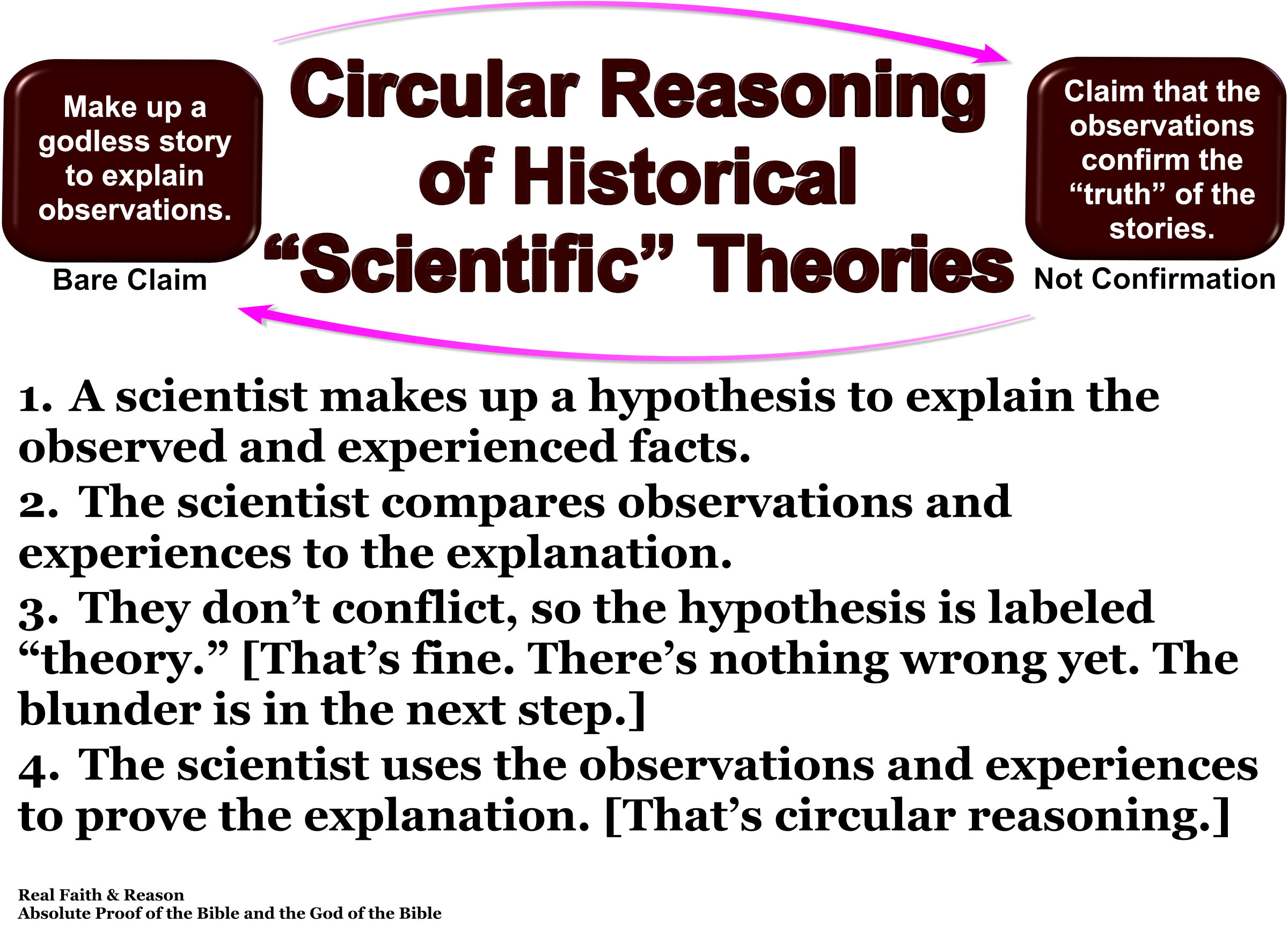 Make up a godless story to explain observations.

Bare Claim

Circular Reasoning of Historical “Scientific” Theories

Claim that the observations confirm the “truth” of the stories.

Not Confirmation

1. A scientist makes up a hypothesis to explain the observed and experienced facts.
2. The scientist compares observations and experiences to the explanation.
3. They don’t conflict, so the hypothesis is labeled “theory.” [That’s fine. There’s nothing wrong yet. The blunder is in the next step.]
4. The scientist uses the observations and experiences to prove the explanation. [That’s circular reasoning.]

Real Faith & Reason
Absolute Proof of the Bible and the God of the Bible